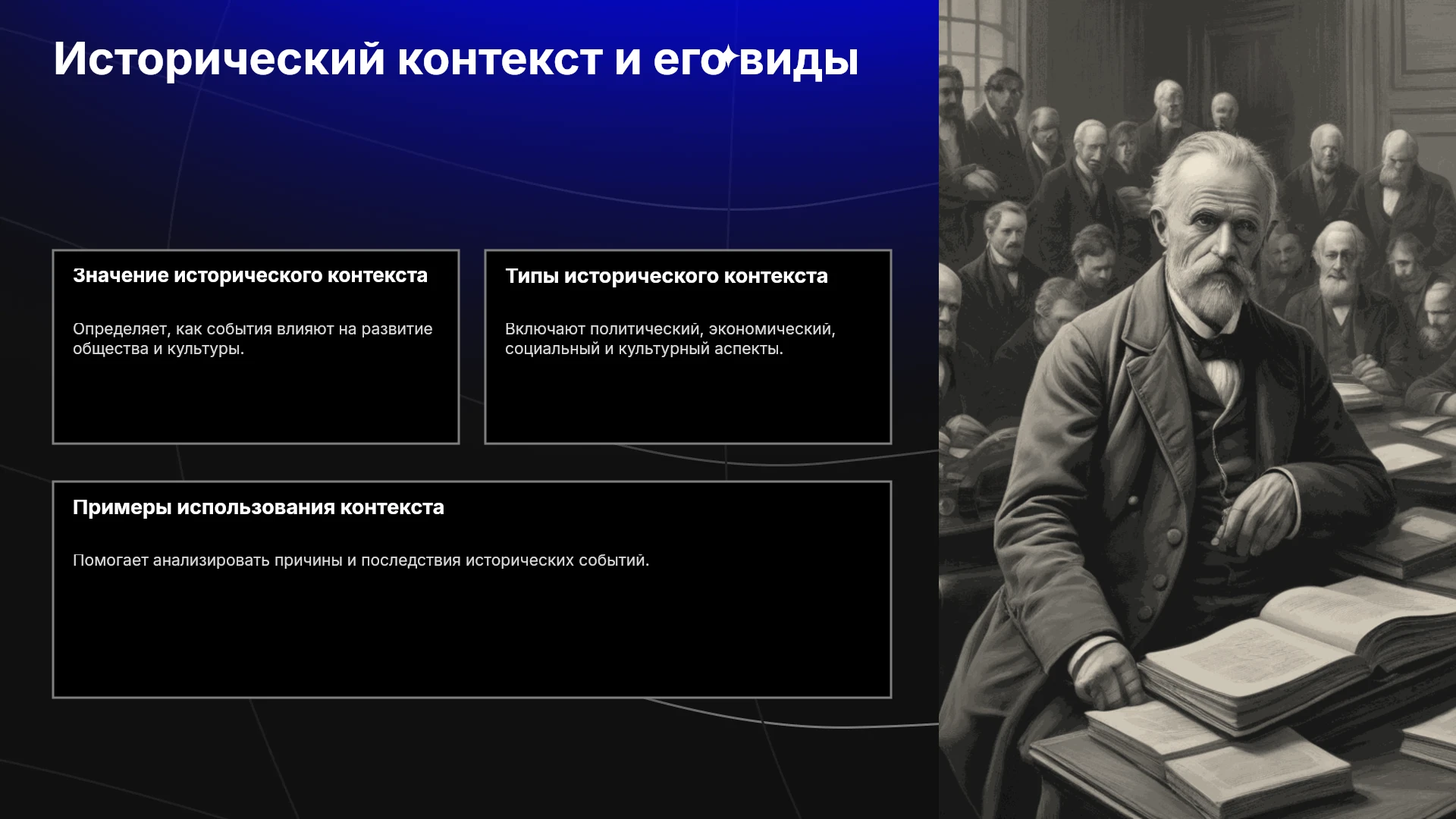 Исторический контекст и его виды

Значение исторического контекста

Определяет, как события влияют на развитие общества и культуры.

Типы исторического контекста

Включают политический, экономический, социальный и культурный аспекты.

Примеры использования контекста

Помогает анализировать причины и последствия исторических событий.